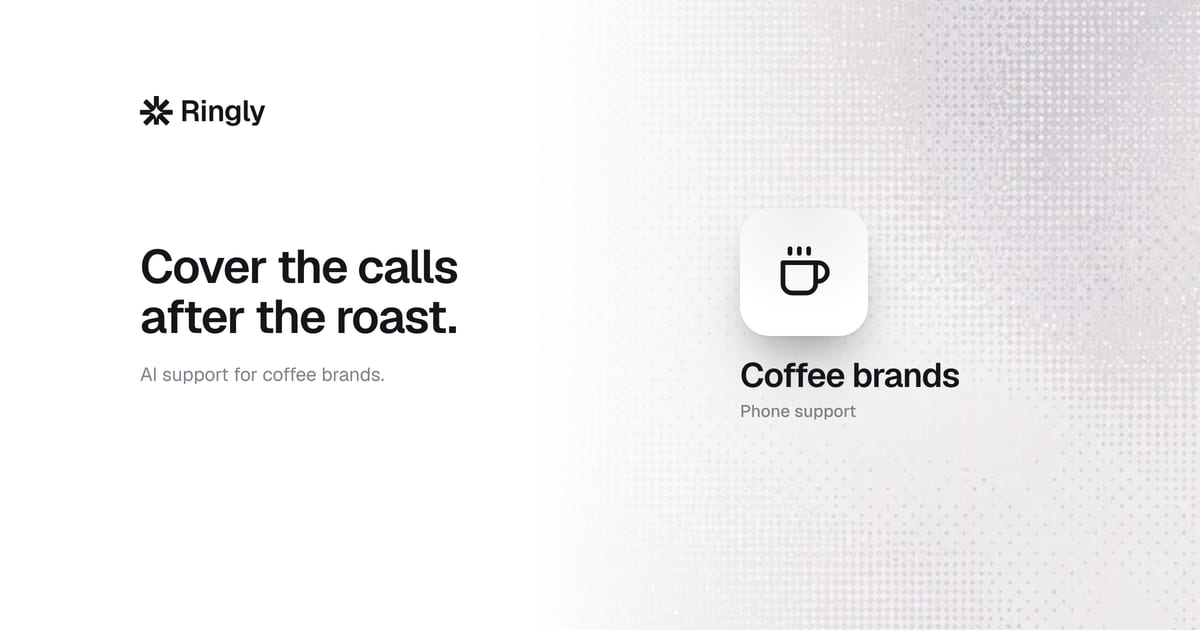 Ringly

Cover the calls after the roast.

AI support for coffee brands.

Coffee brands

Phone support